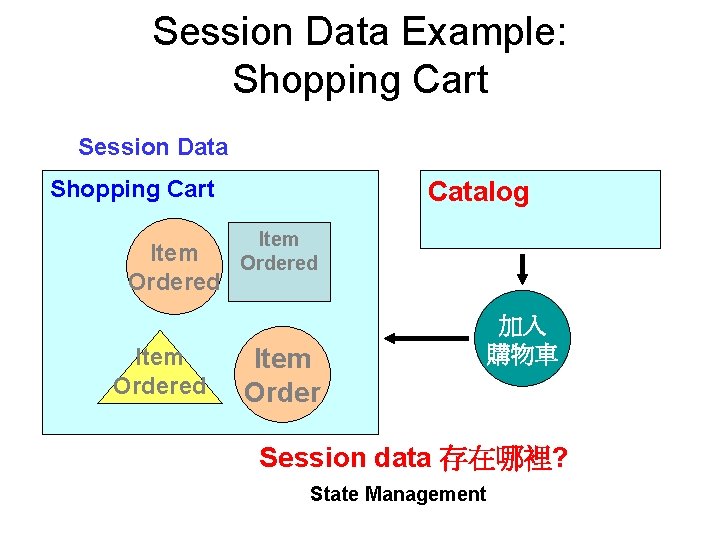 Session Data Example: Shopping Cart

Session Data

Shopping Cart

Item Ordered

Item Ordered

Item Ordered

Item Order

Catalog

加入購物車

Session data 存在哪裡?

State Management